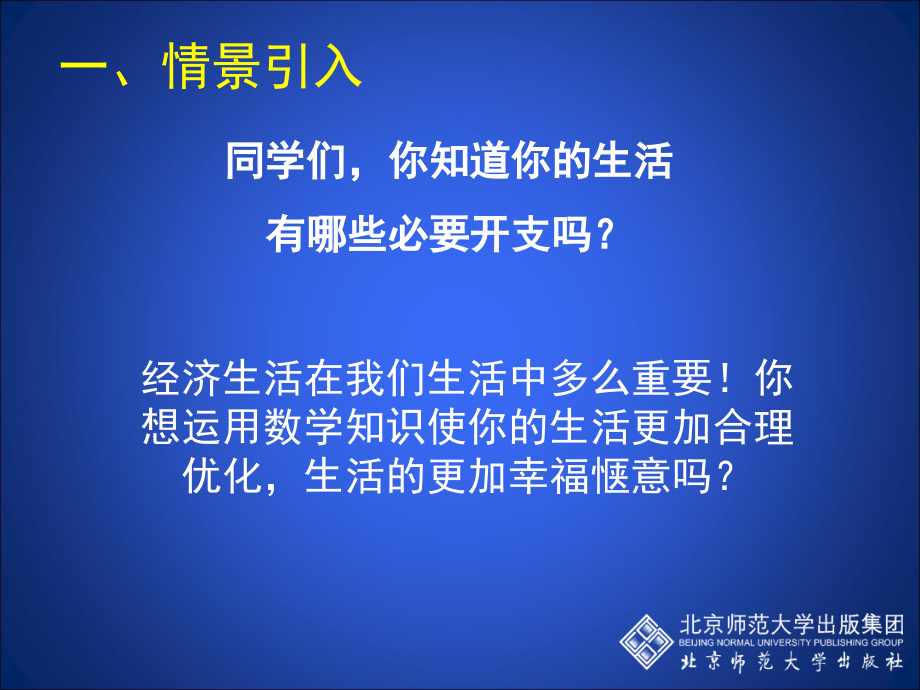 一、情景引入

同学们，你知道你的生活有哪些必要开支吗？

经济生活在我们生活中多么重要！你想运用数学知识使你的生活更加合理优化，生活的更加幸福惬意吗？

北京师范大学出版集团
BEIJING NORMAL UNIVERSITY PUBLISHING GROUP
北京师范大学出版社